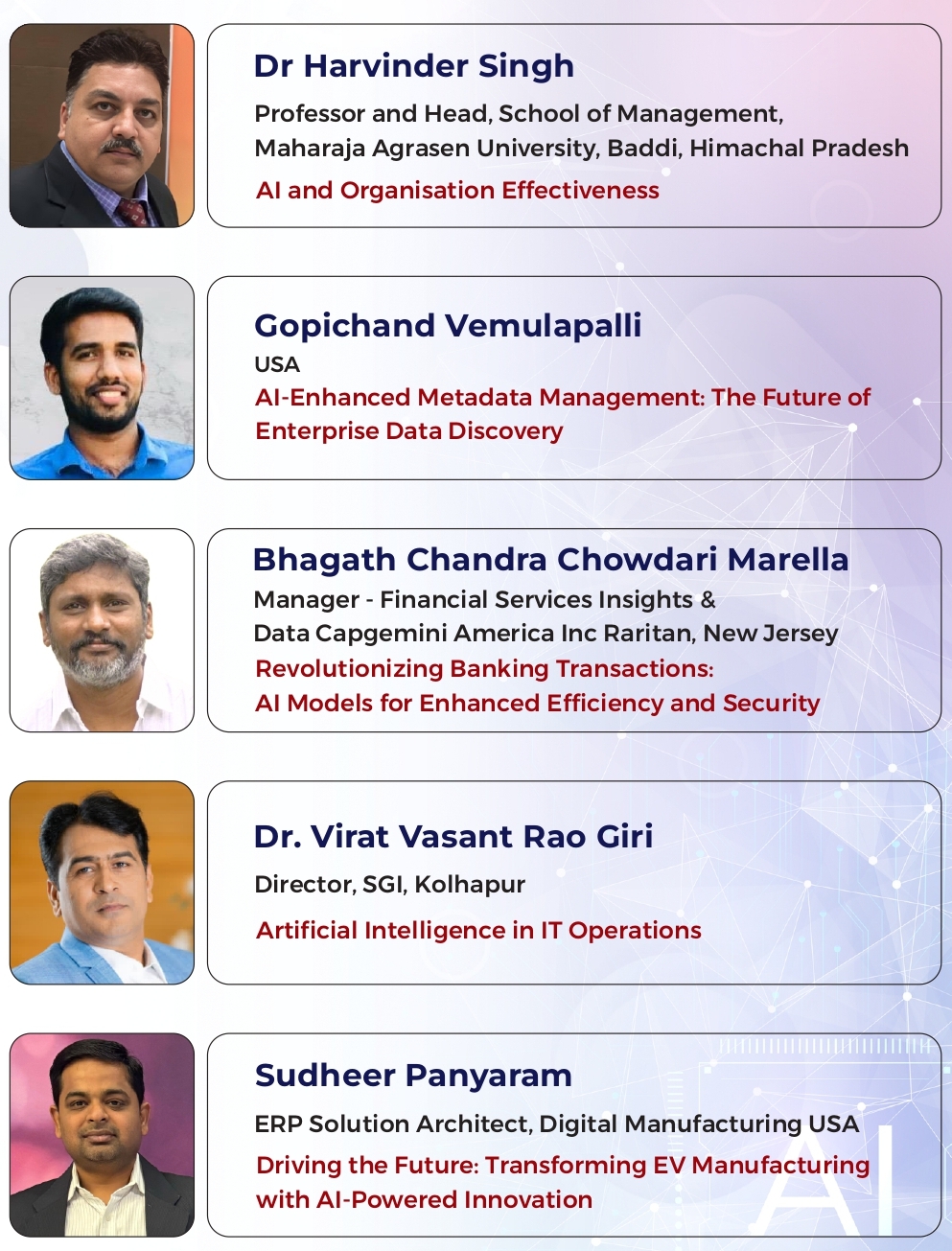 Dr Harvinder Singh

Professor and Head, School of Management, Maharaja Agrasen University, Baddi, Himachal Pradesh

AI and Organisation Effectiveness

Gopichand Vemulapalli

USA

AI-Enhanced Metadata Management: The Future of Enterprise Data Discovery

Bhagath Chandra Chowdari Marella

Manager - Financial Services Insights & Data Capgemini America Inc Raritan, New Jersey

Revolutionizing Banking Transactions: AI Models for Enhanced Efficiency and Security

Dr. Virat Vasant Rao Giri

Director, SGI, Kolhapur

Artificial Intelligence in IT Operations

Sudheer Panyaram

ERP Solution Architect, Digital Manufacturing USA

Driving the Future: Transforming EV Manufacturing with AI-Powered Innovation

AI